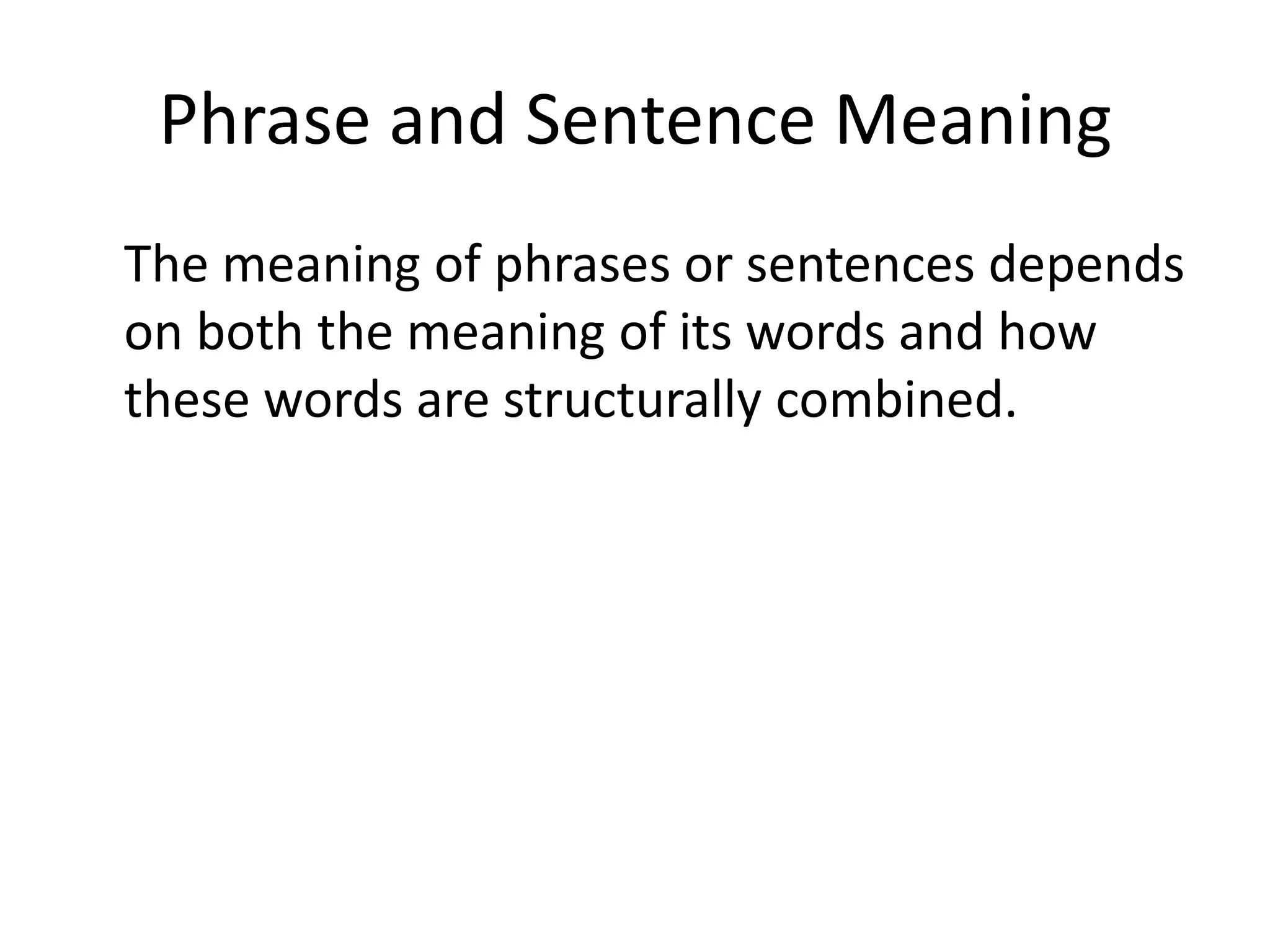 Phrase and Sentence Meaning

The meaning of phrases or sentences depends on both the meaning of its words and how these words are structurally combined.